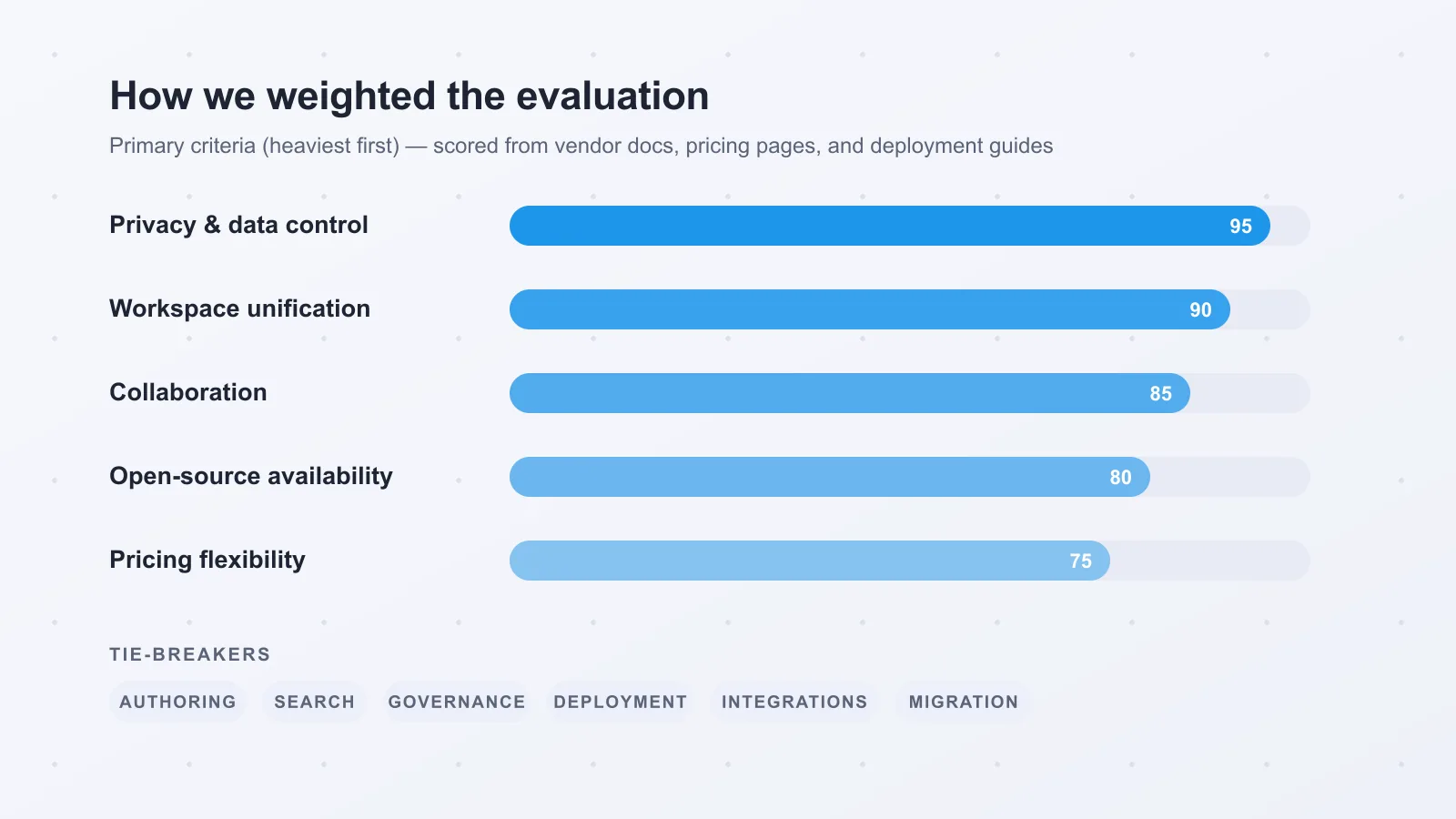 How we weighted the evaluation

Primary criteria (heaviest first) — scored from vendor docs, pricing pages, and deployment guides

Privacy & data control 95

Workspace unification 90

Collaboration 85

Open-source availability 80

Pricing flexibility 75

TIE-BREAKERS

AUTHORING SEARCH GOVERNANCE DEPLOYMENT INTEGRATIONS MIGRATION